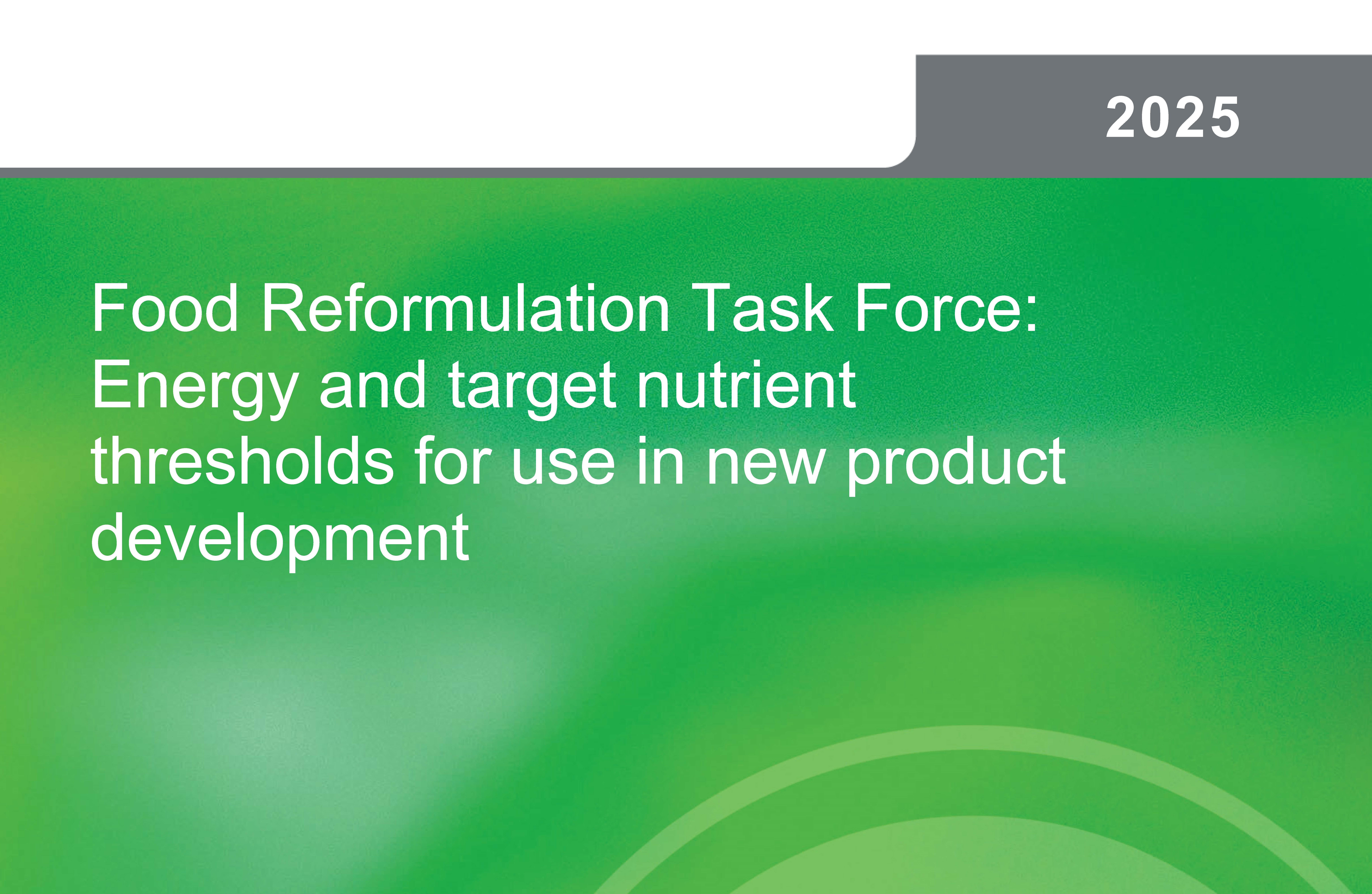 2025

Food Reformulation Task Force: Energy and target nutrient thresholds for use in new product development